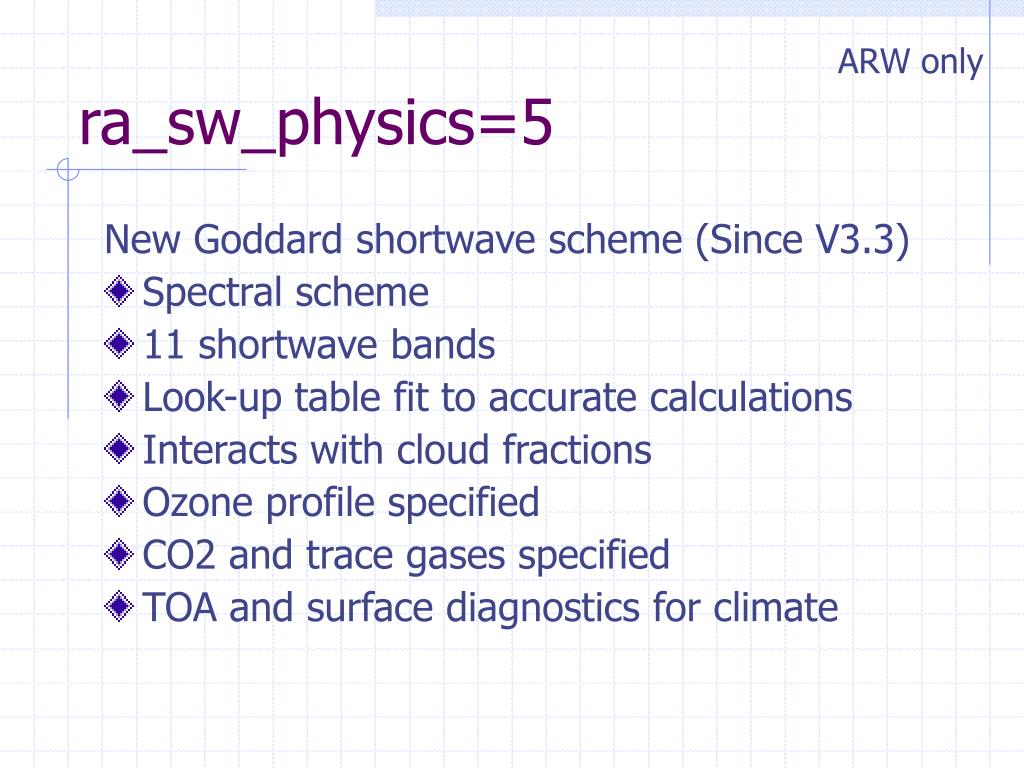 ARW only

ra_sw_physics=5

New Goddard shortwave scheme (Since V3.3)

Spectral scheme
11 shortwave bands
Look-up table fit to accurate calculations
Interacts with cloud fractions
Ozone profile specified
CO2 and trace gases specified
TOA and surface diagnostics for climate